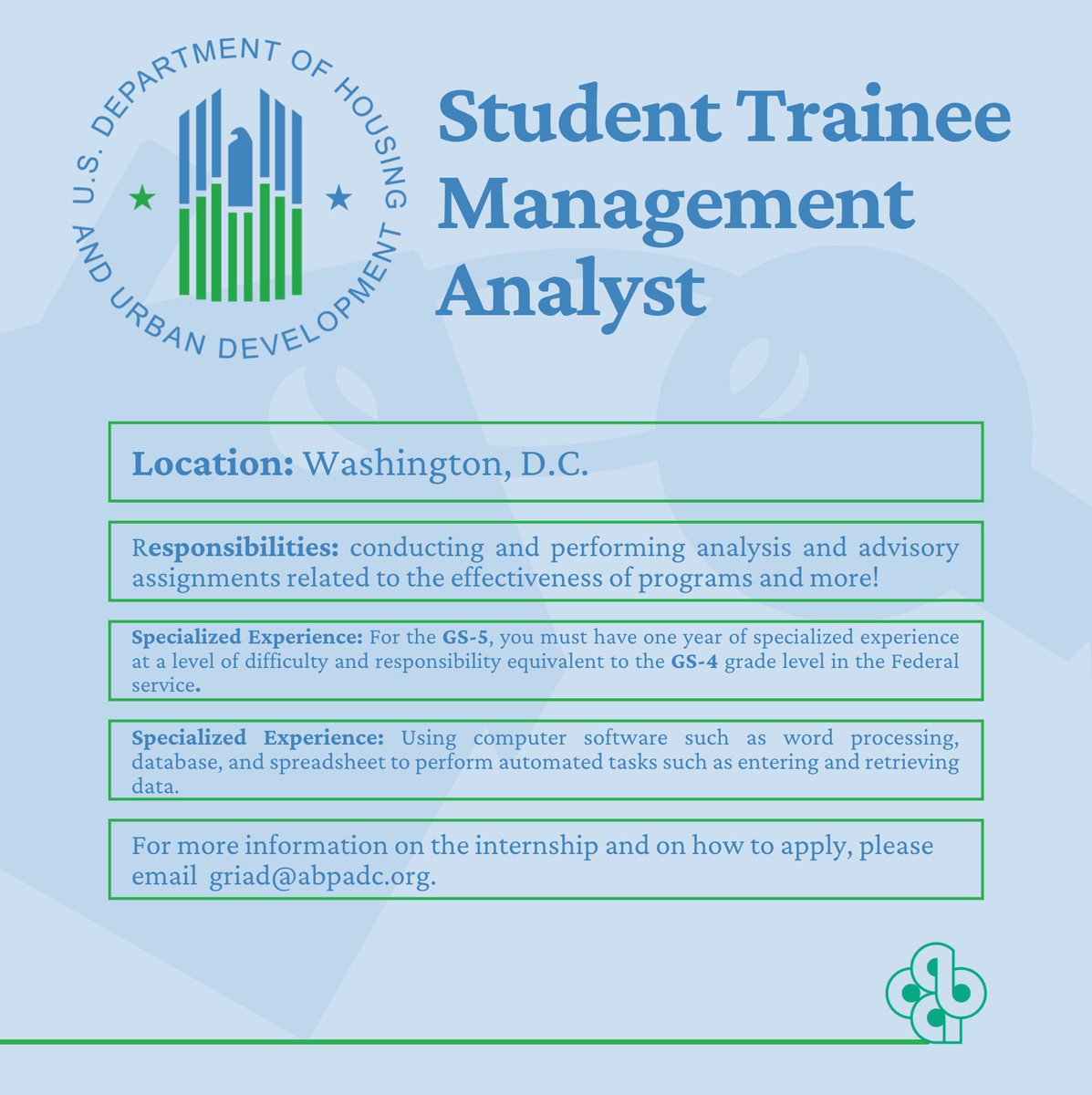 U.S. DEPARTMENT OF HOUSING AND URBAN DEVELOPMENT

Student Trainee Management Analyst

Location: Washington, D.C.

Responsibilities: conducting and performing analysis and advisory assignments related to the effectiveness of programs and more!

Specialized Experience: For the GS-5, you must have one year of specialized experience at a level of difficulty and responsibility equivalent to the GS-4 grade level in the Federal service.

Specialized Experience: Using computer software such as word processing, database, and spreadsheet to perform automated tasks such as entering and retrieving data.

For more information on the internship and on how to apply, please email griad@abpadc.org.